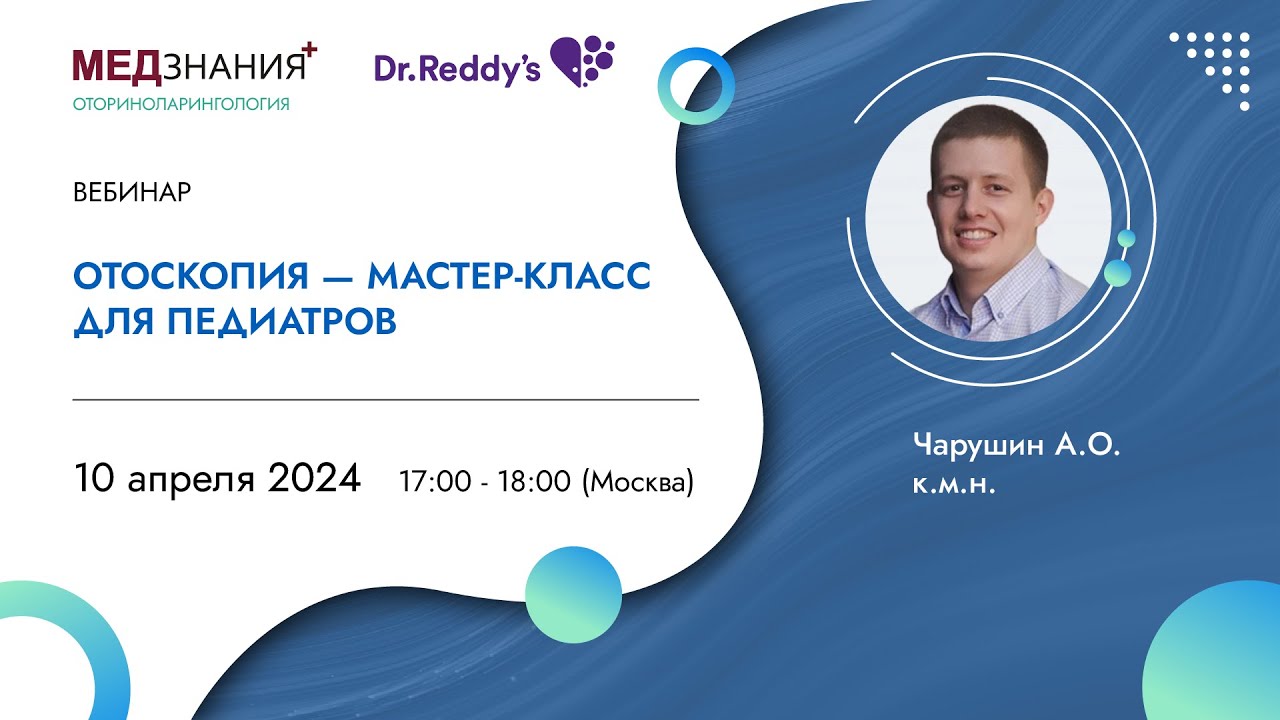 МЕДЗНАНИЯ+
ОТОРИНОЛАРИНГОЛОГИЯ

Dr.Reddy's

ВЕБИНАР

ОТОСКОПИЯ — МАСТЕР-КЛАСС ДЛЯ ПЕДИАТРОВ

10 апреля 2024 17:00 - 18:00 (Москва)

Чарушин А.О.
к.м.н.